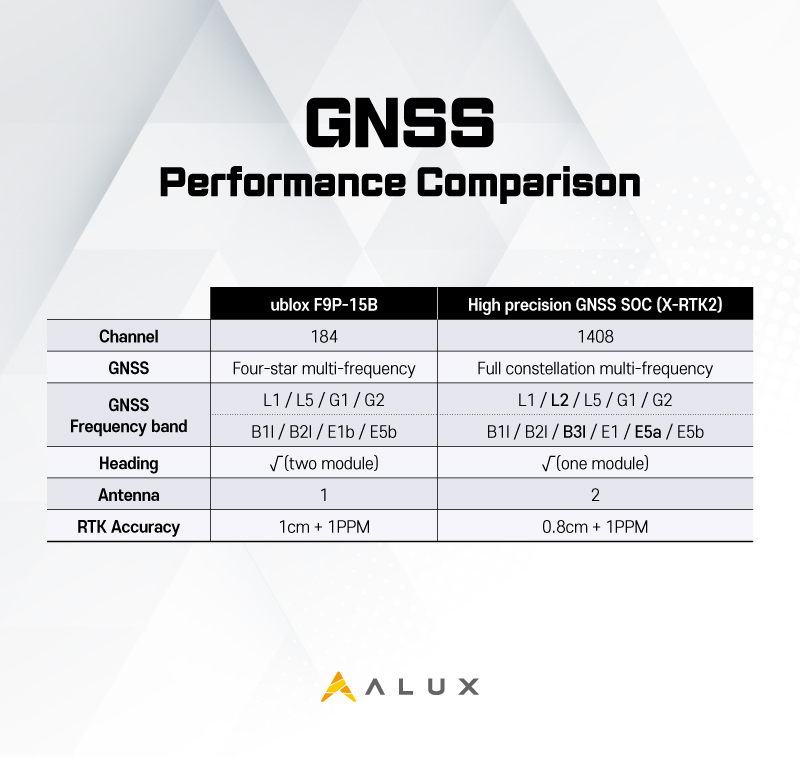 GNSS
Performance Comparison

| | ublox F9P-15B | High precision GNSS SOC (X-RTK2) |
|---|---|---|
| Channel | 184 | 1408 |
| GNSS | Four-star multi-frequency | Full constellation multi-frequency |
| GNSS Frequency band | L1 / L5 / G1 / G2 | L1 / L2 / L5 / G1 / G2 |
| | B1I / B2I / E1b / E5b | B1I / B2I / B3I / E1 / E5a / E5b |
| Heading | √(two module) | √(one module) |
| Antenna | 1 | 2 |
| RTK Accuracy | 1cm + 1PPM | 0.8cm + 1PPM |

ALUX